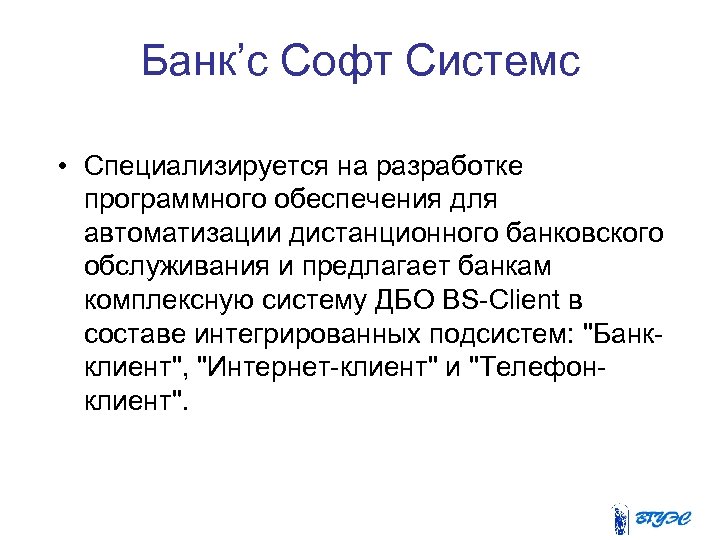 Банк’с Софт Системс

• Специализируется на разработке программного обеспечения для автоматизации дистанционного банковского обслуживания и предлагает банкам комплексную систему ДБО BS-Client в составе интегрированных подсистем: "Банк-клиент", "Интернет-клиент" и "Телефон-клиент".

ВГУЭС